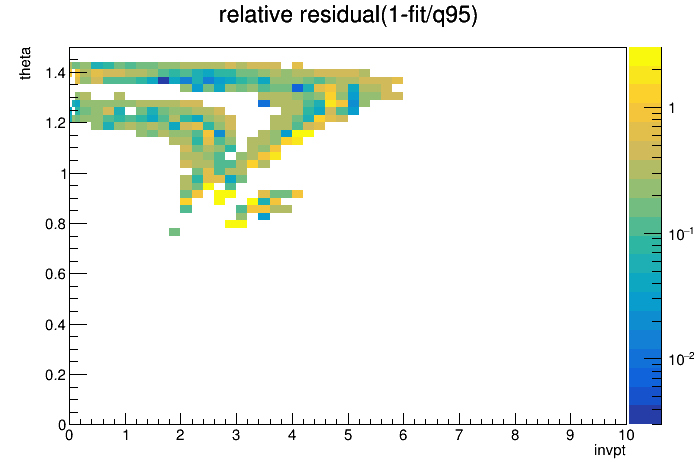 relative residual(1-fit/q95)

theta

1.4
1.2
1
0.8
0.6
0.4
0.2
0

0 1 2 3 4 5 6 7 8 9 10

invpt

1
$10^{-1}$
$10^{-2}$